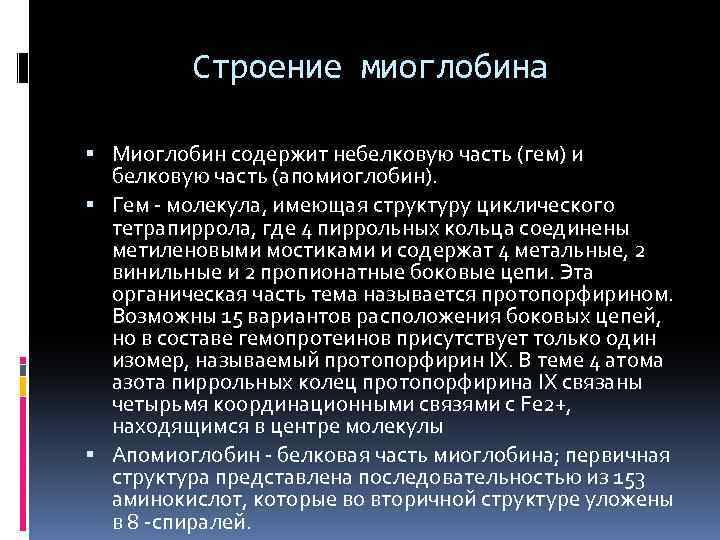 Строение миоглобина

▪ Миоглобин содержит небелковую часть (гем) и белковую часть (апомиоглобин).

▪ Гем - молекула, имеющая структуру циклического тетрапиррола, где 4 пиррольных кольца соединены метиленовыми мостиками и содержат 4 метальные, 2 винильные и 2 пропионатные боковые цепи. Эта органическая часть тема называется протопорфирином. Возможны 15 вариантов расположения боковых цепей, но в составе гемопротеинов присутствует только один изомер, называемый протопорфирин IX. В теме 4 атома азота пиррольных колец протопорфирина IX связаны четырьмя координационными связями с Fe2+, находящимся в центре молекулы

▪ Апомиоглобин - белковая часть миоглобина; первичная структура представлена последовательностью из 153 аминокислот, которые во вторичной структуре уложены в 8 -спиралей.